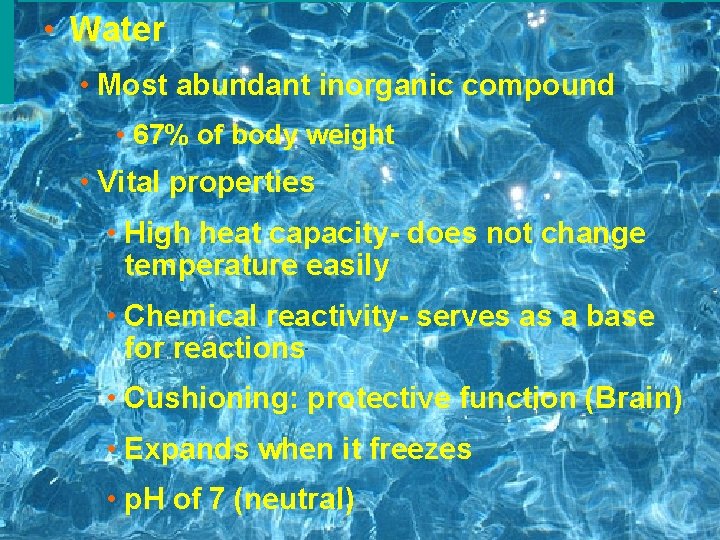 • Water

• Most abundant inorganic compound

• 67% of body weight

• Vital properties

• High heat capacity- does not change temperature easily

• Chemical reactivity- serves as a base for reactions

• Cushioning: protective function (Brain)

• Expands when it freezes

• pH of 7 (neutral)